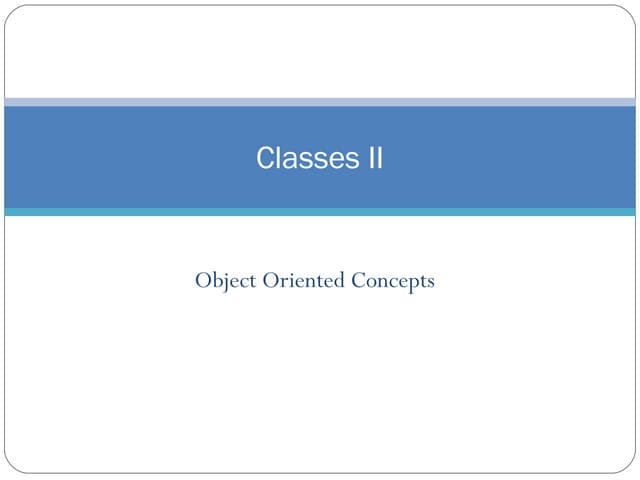 Classes II

Object Oriented Concepts